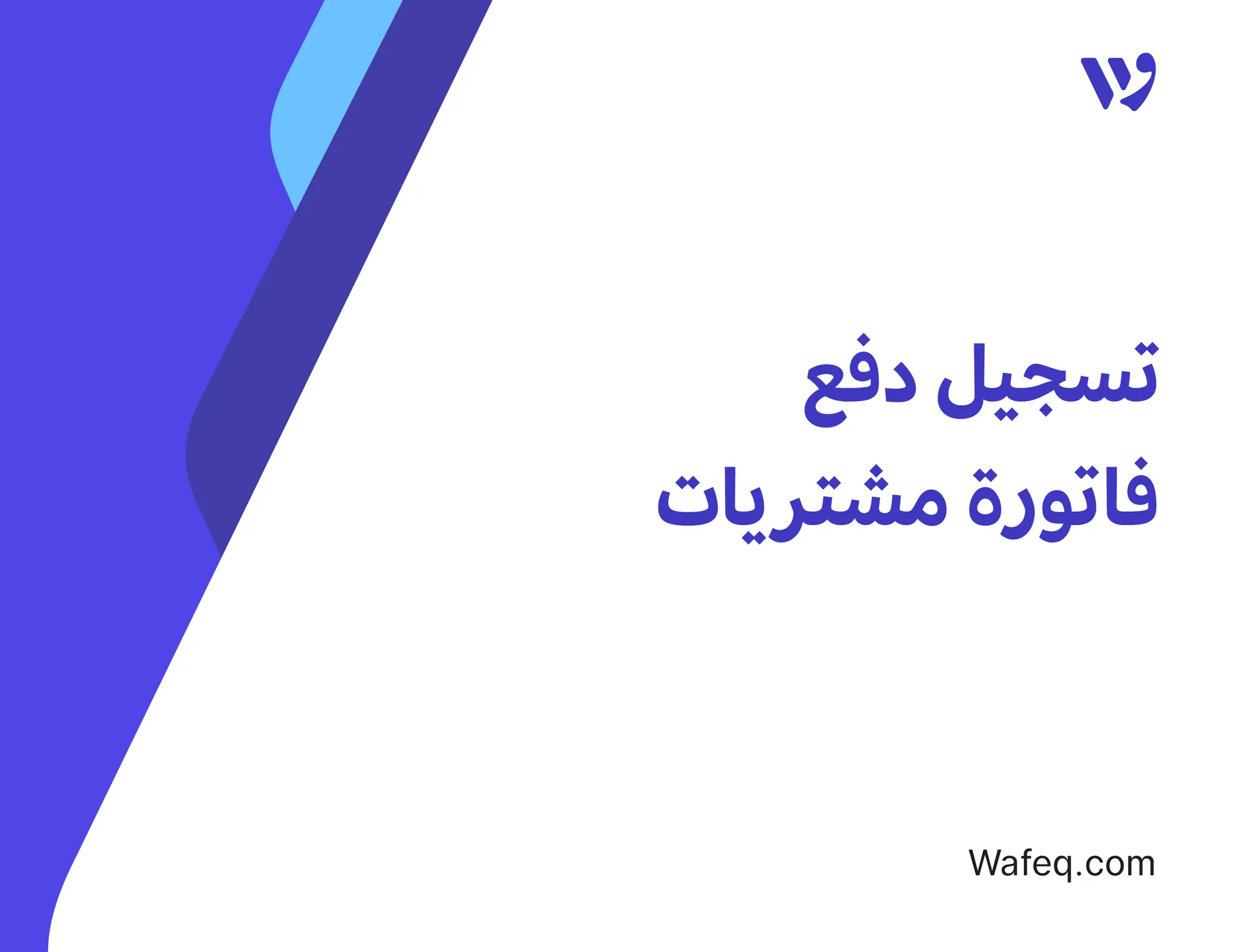 تسجيل دفع فاتورة مشتريات

Wafeq.com